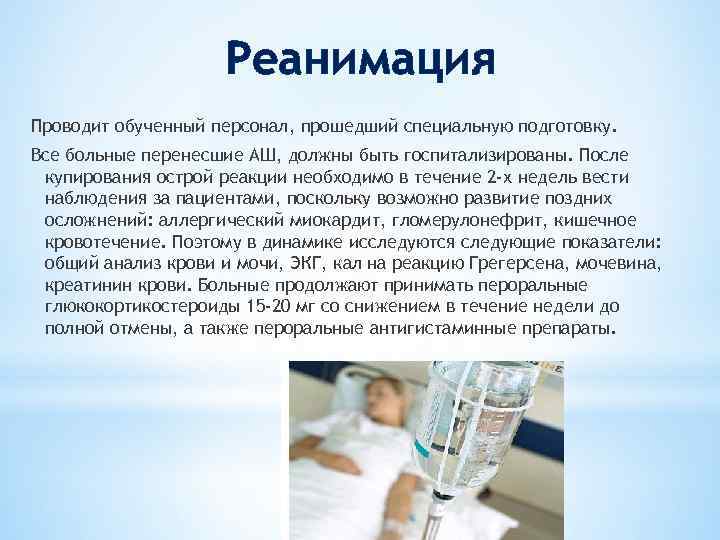 Реанимация

Проводит обученный персонал, прошедший специальную подготовку.

Все больные перенесшие АШ, должны быть госпитализированы. После купирования острой реакции необходимо в течение 2-х недель вести наблюдения за пациентами, поскольку возможно развитие поздних осложнений: аллергический миокардит, гломерулонефрит, кишечное кровотечение. Поэтому в динамике исследуются следующие показатели: общий анализ крови и мочи, ЭКГ, кал на реакцию Грегерсена, мочевина, креатинин крови. Больные продолжают принимать пероральные глюкокортикостероиды 15-20 мг со снижением в течение недели до полной отмены, а также пероральные антигистаминные препараты.